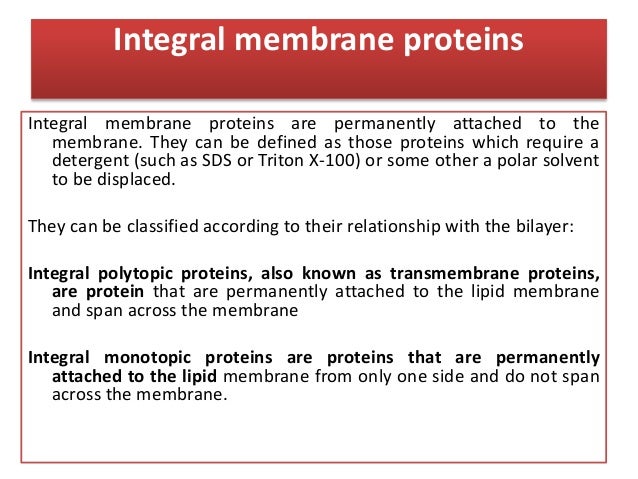 Integral membrane proteins

Integral membrane proteins are permanently attached to the membrane. They can be defined as those proteins which require a detergent (such as SDS or Triton X-100) or some other a polar solvent to be displaced.

They can be classified according to their relationship with the bilayer:

Integral polytopic proteins, also known as transmembrane proteins, are protein that are permanently attached to the lipid membrane and span across the membrane

Integral monotopic proteins are proteins that are permanently attached to the lipid membrane from only one side and do not span across the membrane.